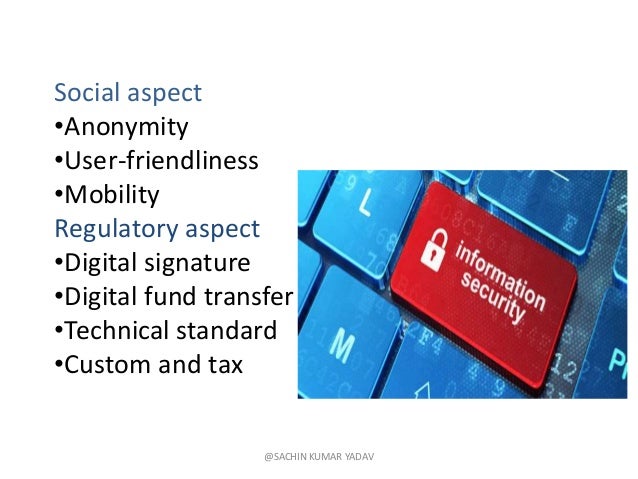 Social aspect
•Anonymity
•User-friendliness
•Mobility
Regulatory aspect
•Digital signature
•Digital fund transfer
•Technical standard
•Custom and tax

L

M

information security

@SACHIN KUMAR YADAV